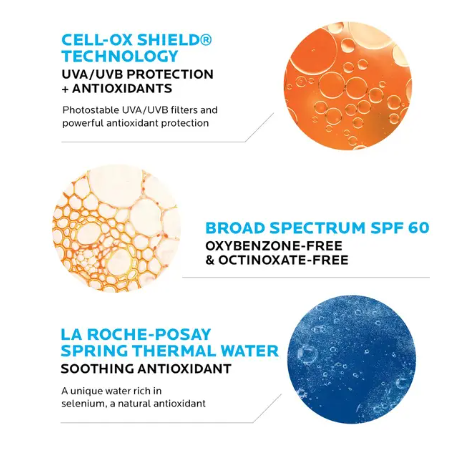 CELL-OX SHIELD® TECHNOLOGY
UVA/UVB PROTECTION + ANTIOXIDANTS

Photostable UVA/UVB filters and powerful antioxidant protection

BROAD SPECTRUM SPF 60
OXYBENZONE-FREE & OCTINOXATE-FREE

LA ROCHE-POSAY SPRING THERMAL WATER
SOOTHING ANTIOXIDANT

A unique water rich in selenium, a natural antioxidant